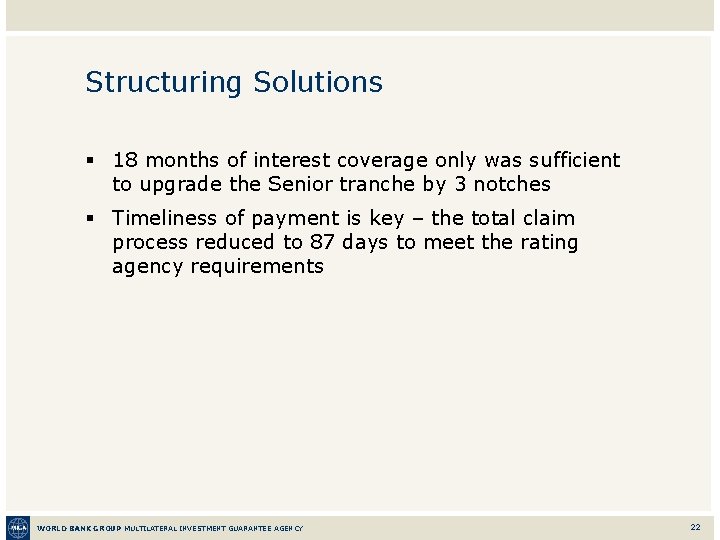 Structuring Solutions

▪ 18 months of interest coverage only was sufficient to upgrade the Senior tranche by 3 notches

▪ Timeliness of payment is key – the total claim process reduced to 87 days to meet the rating agency requirements

MIGA WORLD BANK GROUP MULTILATERAL INVESTMENT GUARANTEE AGENCY

22